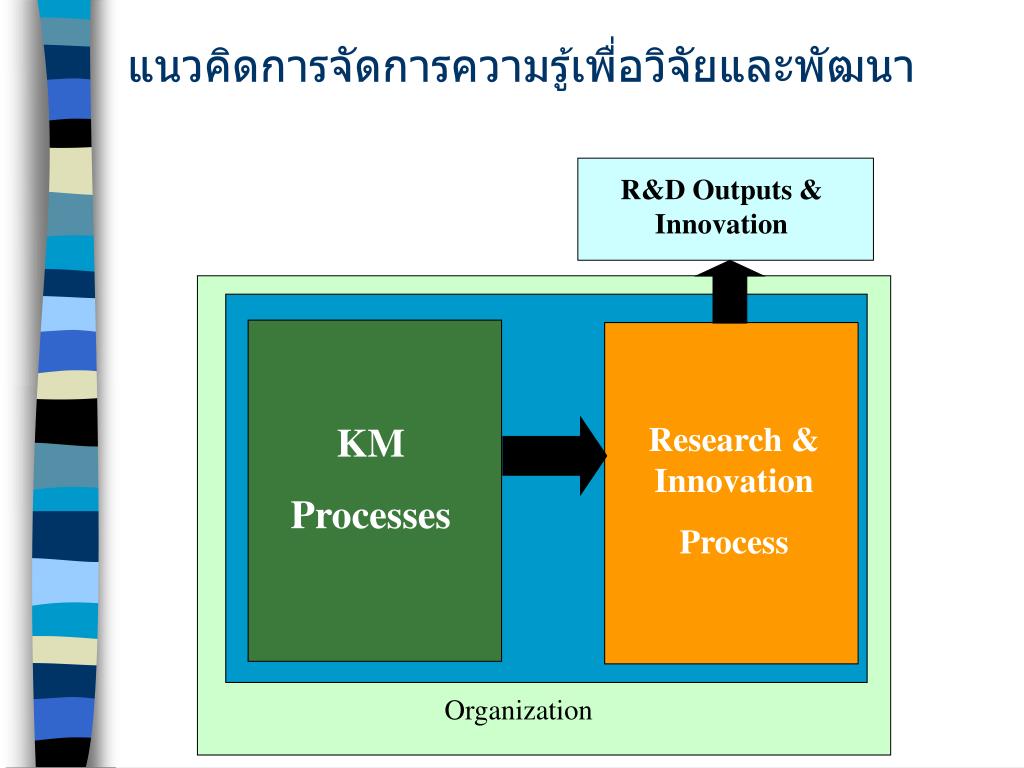 แนวคิดการจัดการความรู้เพื่อวิจัยและพัฒนา

R&D Outputs & Innovation

KM

Processes

Research & Innovation

Process

Organization